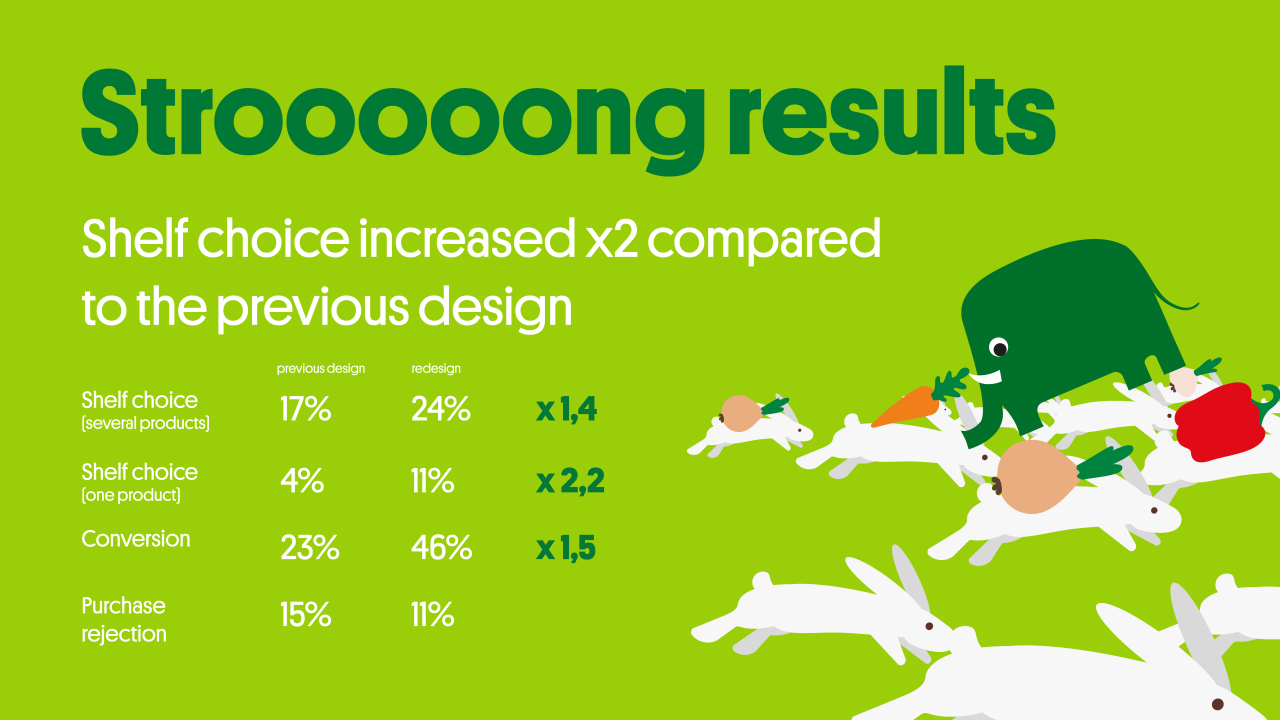 Strooooong results

Shelf choice increased x2 compared to the previous design

| | previous design | redesign | |
|---|---|---|---|
| Shelf choice (several products) | 17% | 24% | x 1,4 |
| Shelf choice (one product) | 4% | 11% | x 2,2 |
| Conversion | 23% | 46% | x 1,5 |
| Purchase rejection | 15% | 11% | |